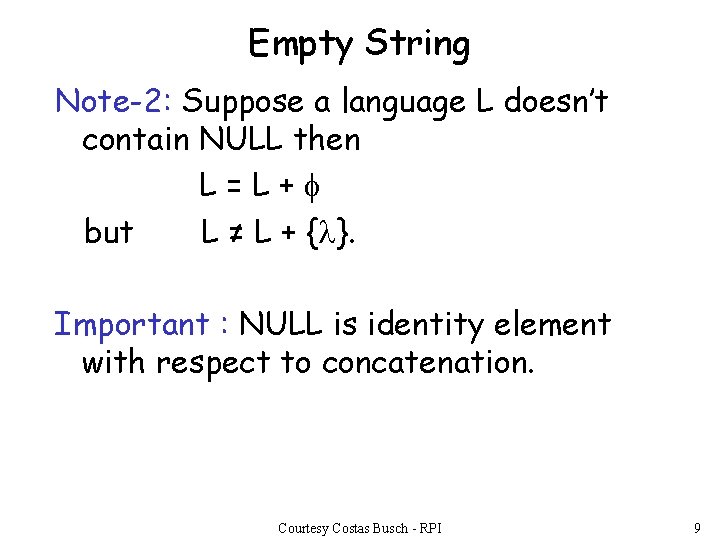 Empty String

Note-2: Suppose a language L doesn't contain NULL then

$L = L + \phi$

but $L \neq L + \{\lambda\}$.

Important : NULL is identity element with respect to concatenation.

Courtesy Costas Busch - RPI

9